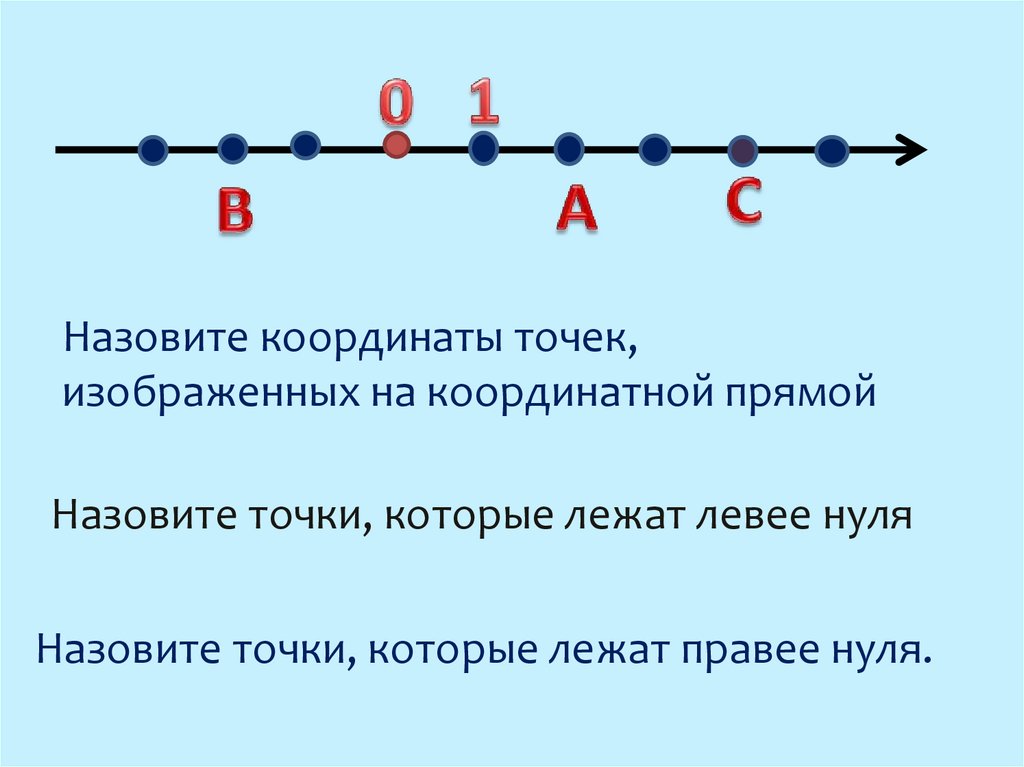 0 1

B A C

Назовите координаты точек, изображенных на координатной прямой

Назовите точки, которые лежат левее нуля

Назовите точки, которые лежат правее нуля.